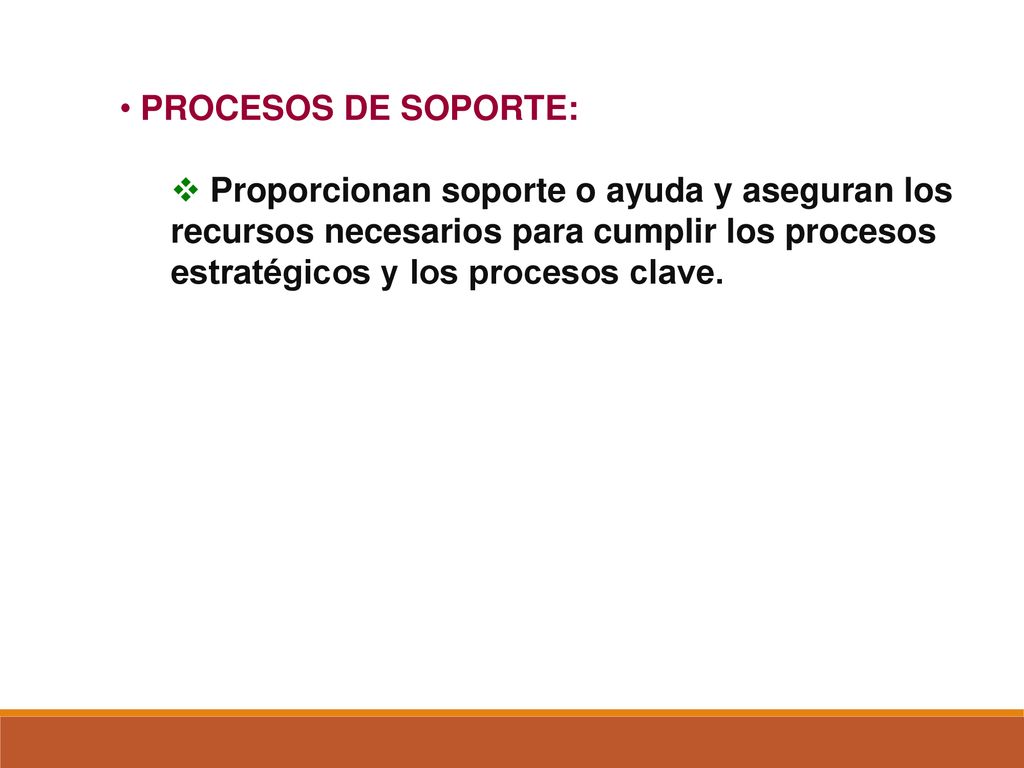 • PROCESOS DE SOPORTE:

❖ Proporcionan soporte o ayuda y aseguran los recursos necesarios para cumplir los procesos estratégicos y los procesos clave.